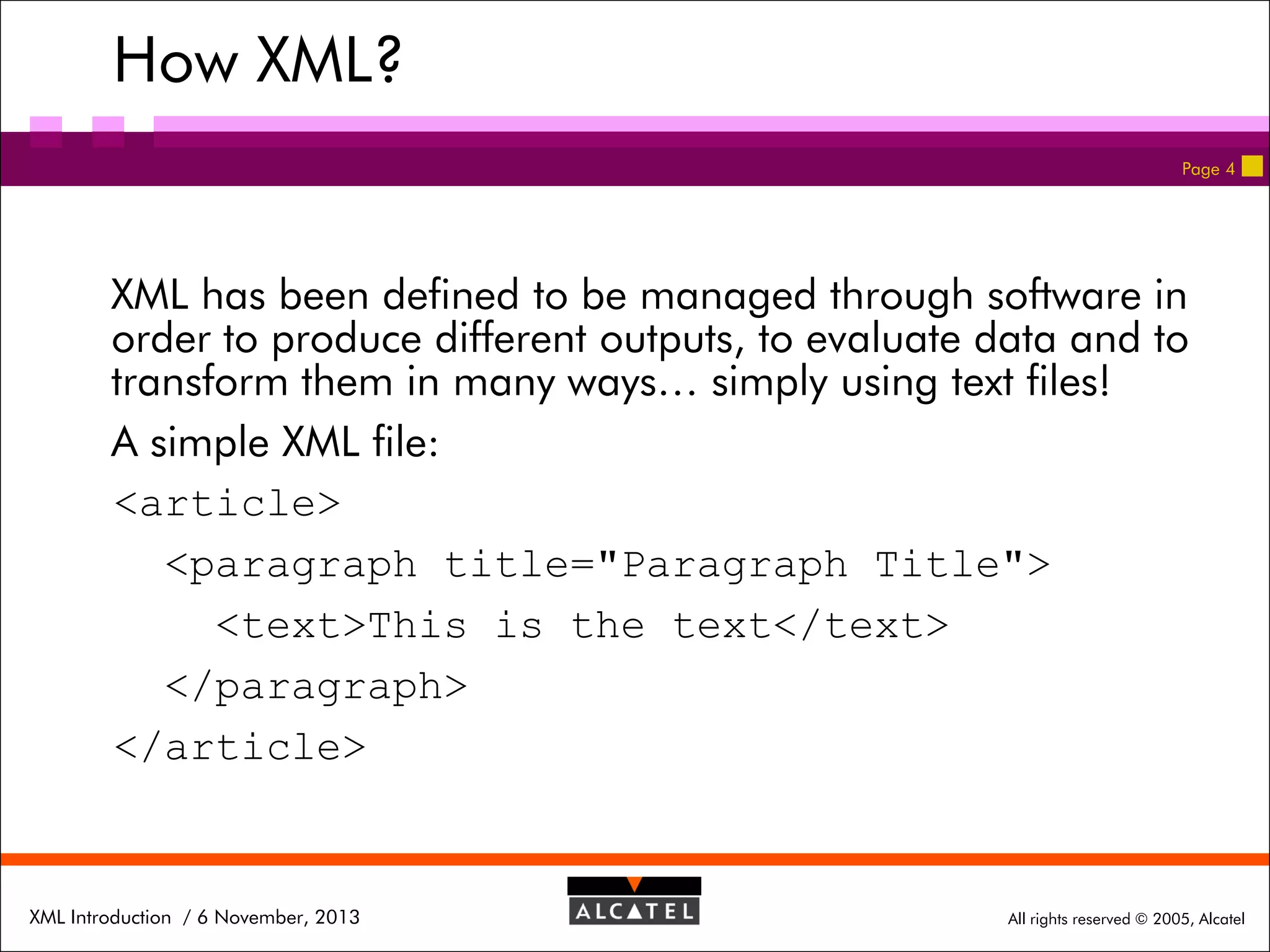 How XML?

Page 4

XML has been defined to be managed through software in order to produce different outputs, to evaluate data and to transform them in many ways... simply using text files!

A simple XML file:

<article>
  <paragraph title="Paragraph Title">
    <text>This is the text</text>
  </paragraph>
</article>

XML Introduction / 6 November, 2013

ALCATEL

All rights reserved © 2005, Alcatel